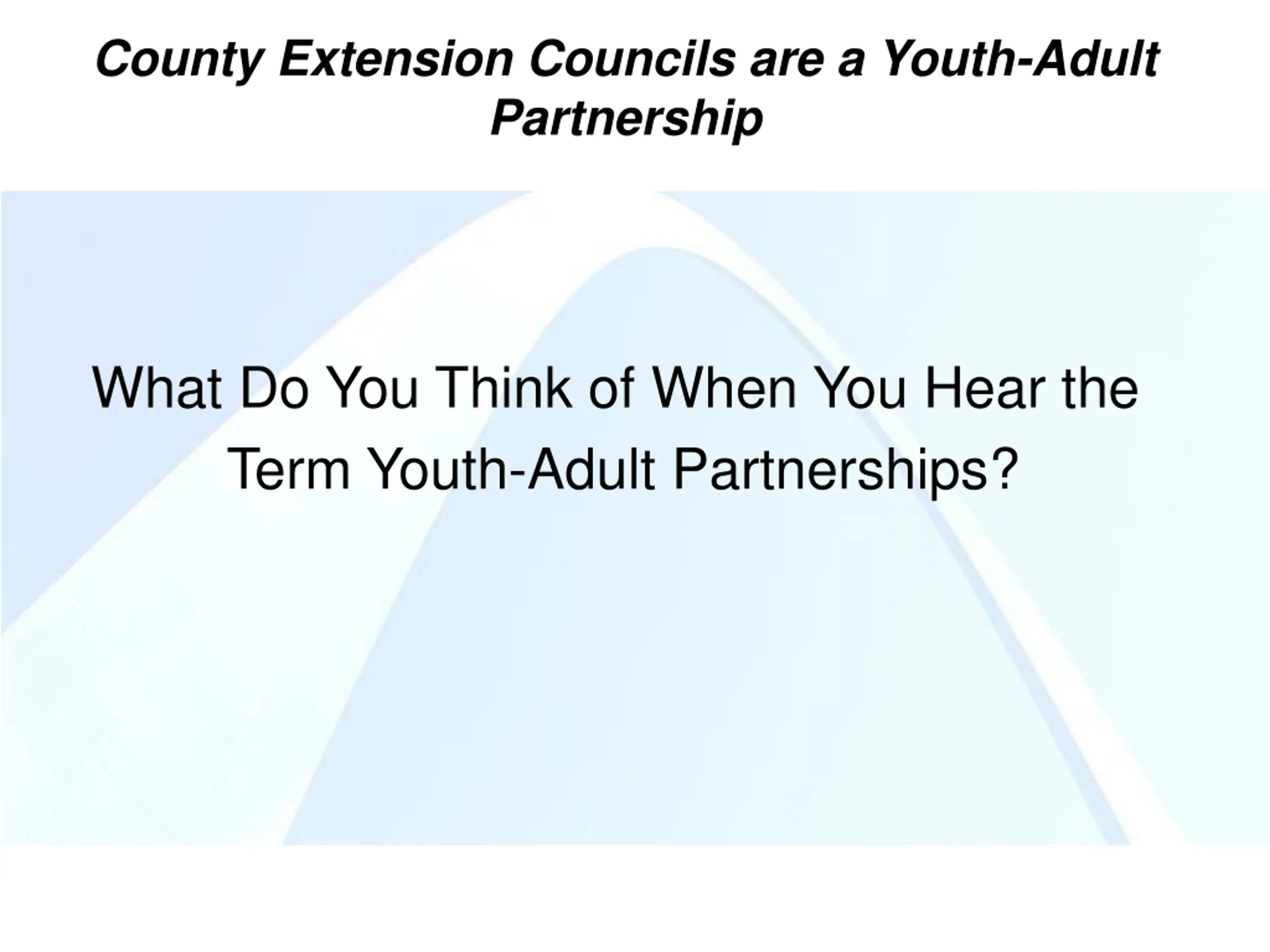 County Extension Councils are a Youth-Adult Partnership

What Do You Think of When You Hear the Term Youth-Adult Partnerships?